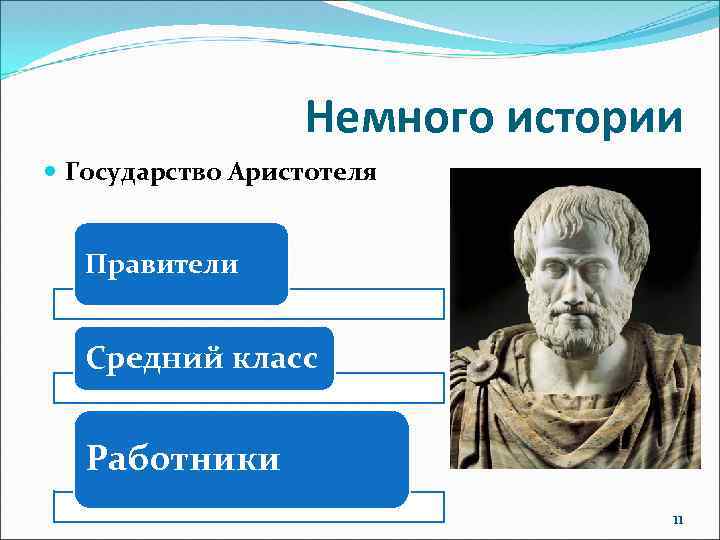 Немного истории

Государство Аристотеля

Правители

Средний класс

Работники

11